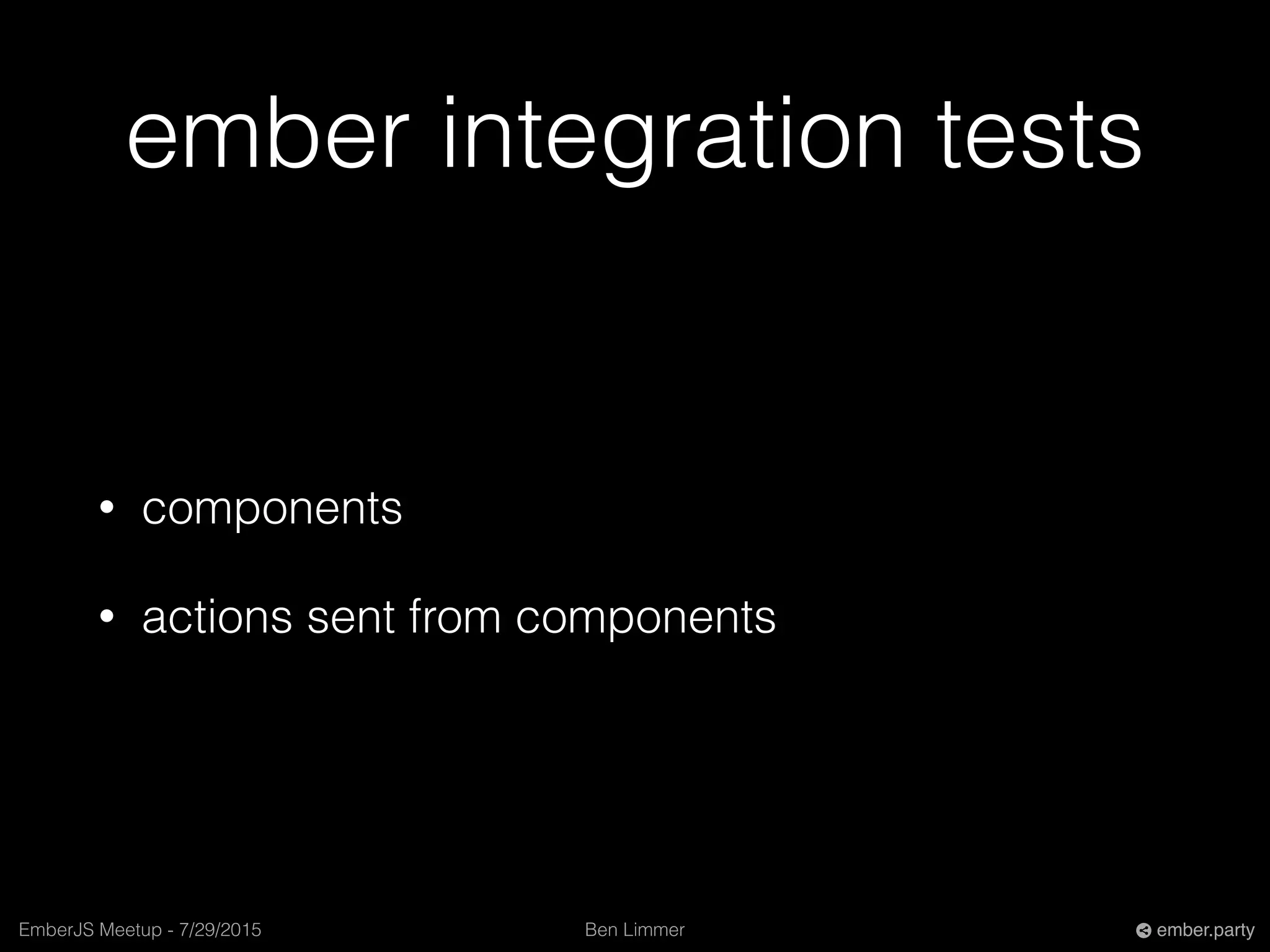 ember integration tests

• components
• actions sent from components

EmberJS Meetup - 7/29/2015

Ben Limmer

ember.party